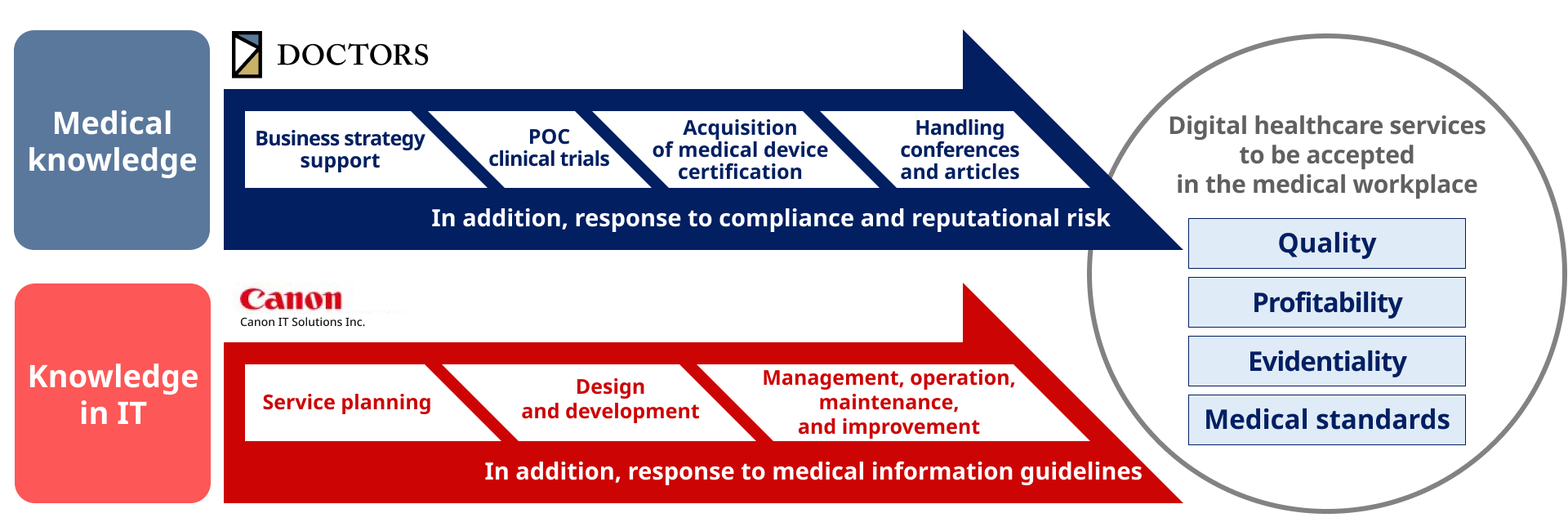 Medical knowledge

DOCTORS

Business strategy support

POC clinical trials

Acquisition of medical device certification

Handling conferences and articles

In addition, response to compliance and reputational risk

Knowledge in IT

Canon
Canon IT Solutions Inc.

Service planning

Design and development

Management, operation, maintenance, and improvement

In addition, response to medical information guidelines

Digital healthcare services to be accepted in the medical workplace

Quality

Profitability

Evidentiality

Medical standards